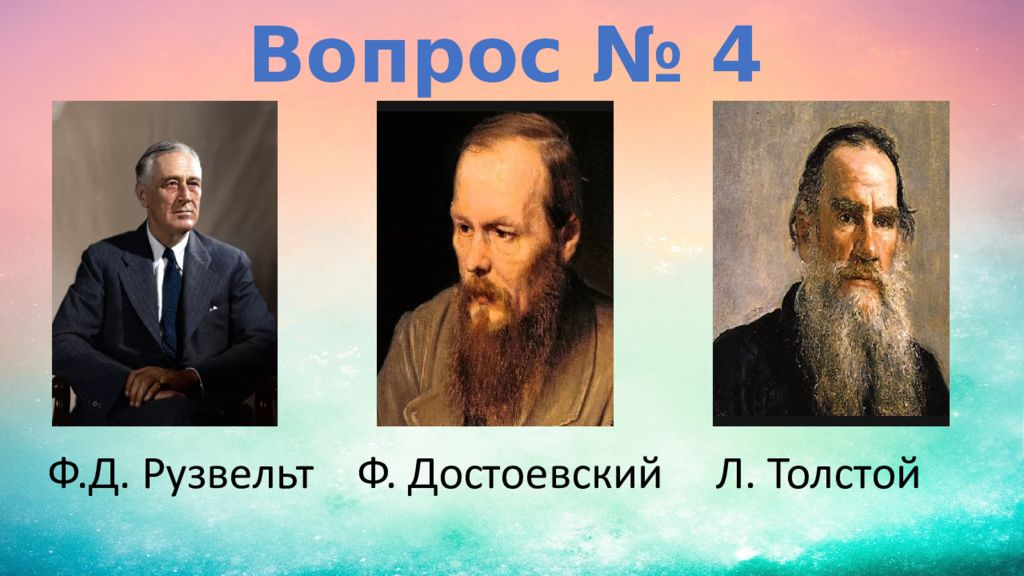 Вопрос № 4

Ф.Д. Рузвельт

Ф. Достоевский

Л. Толстой